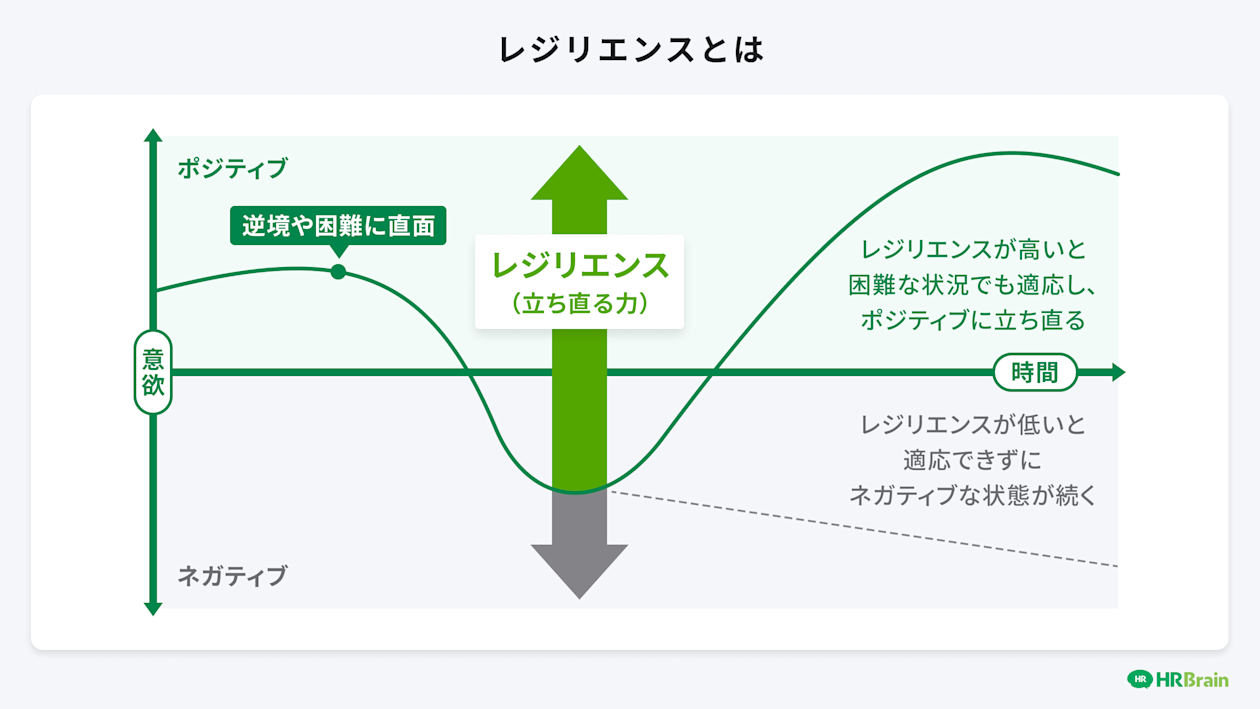 レジリエンスとは

ポジティブ

逆境や困難に直面

レジリエンス
（立ち直る力）

レジリエンスが高いと
困難な状況でも適応し、
ポジティブに立ち直る

意欲

時間

レジリエンスが低いと
適応できずに
ネガティブな状態が続く

ネガティブ

HR HRBrain